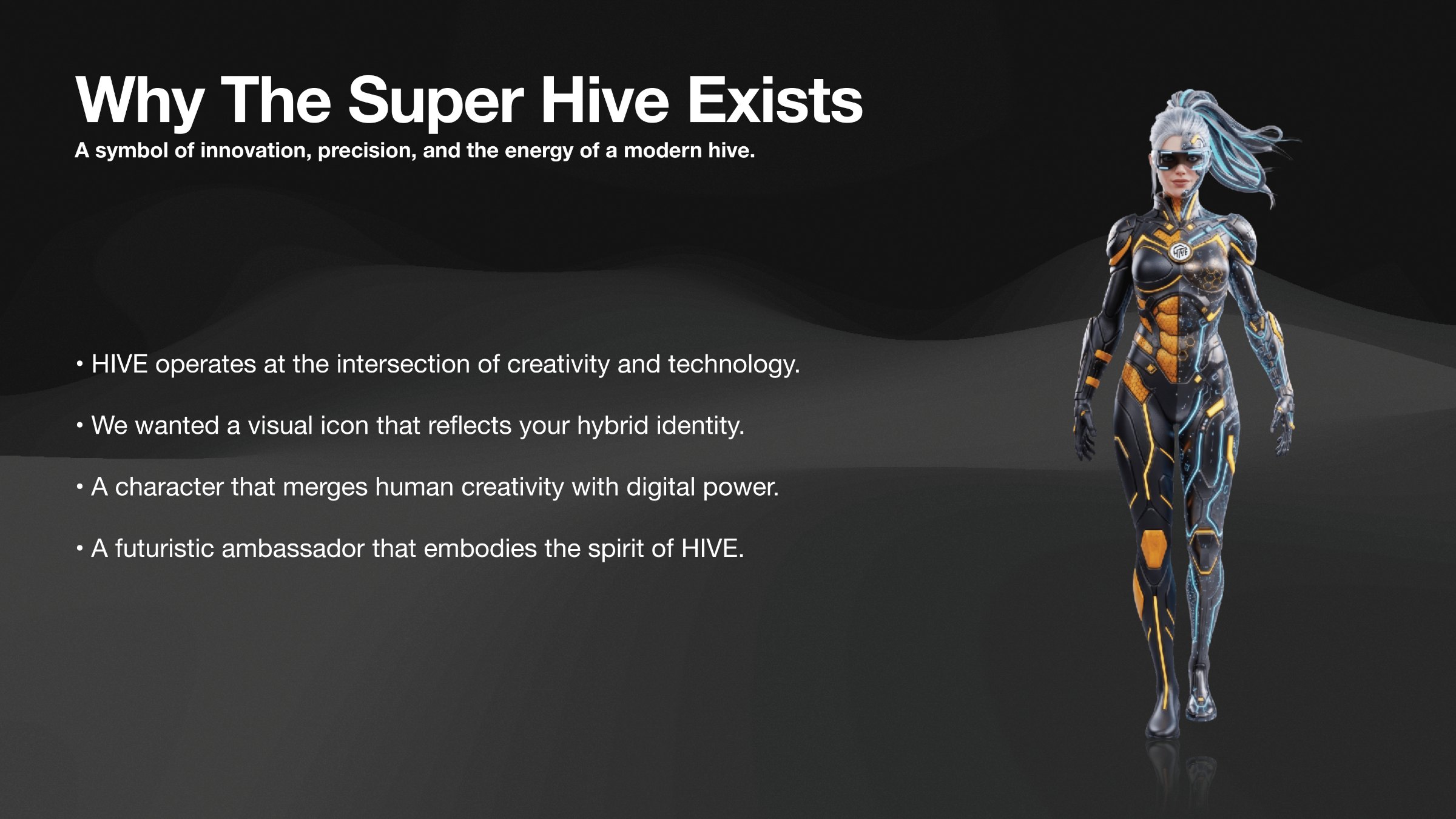 Why The Super Hive Exists

A symbol of innovation, precision, and the energy of a modern hive.

• HIVE operates at the intersection of creativity and technology.

• We wanted a visual icon that reflects your hybrid identity.

• A character that merges human creativity with digital power.

• A futuristic ambassador that embodies the spirit of HIVE.

HIVE